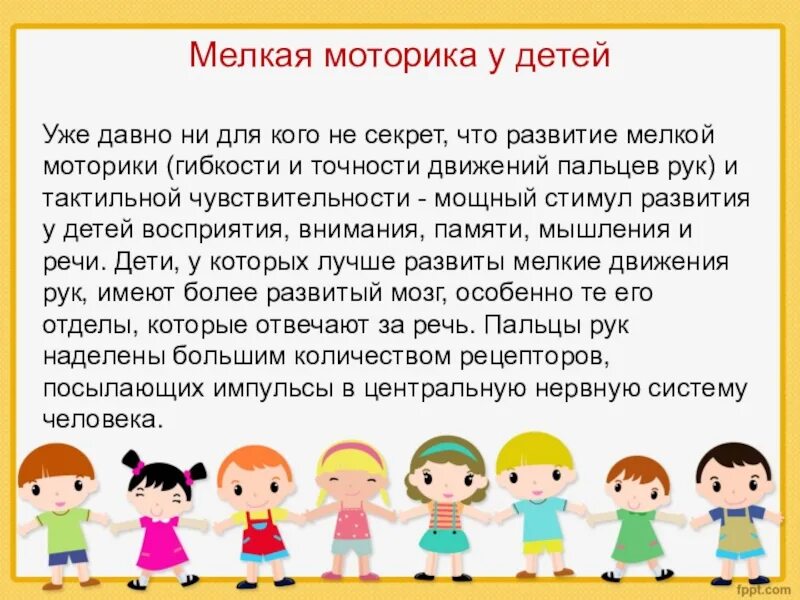 Мелкая моторика у детей

Уже давно ни для кого не секрет, что развитие мелкой моторики (гибкости и точности движений пальцев рук) и тактильной чувствительности - мощный стимул развития у детей восприятия, внимания, памяти, мышления и речи. Дети, у которых лучше развиты мелкие движения рук, имеют более развитый мозг, особенно те его отделы, которые отвечают за речь. Пальцы рук наделены большим количеством рецепторов, посылающих импульсы в центральную нервную систему человека.

fppt.com